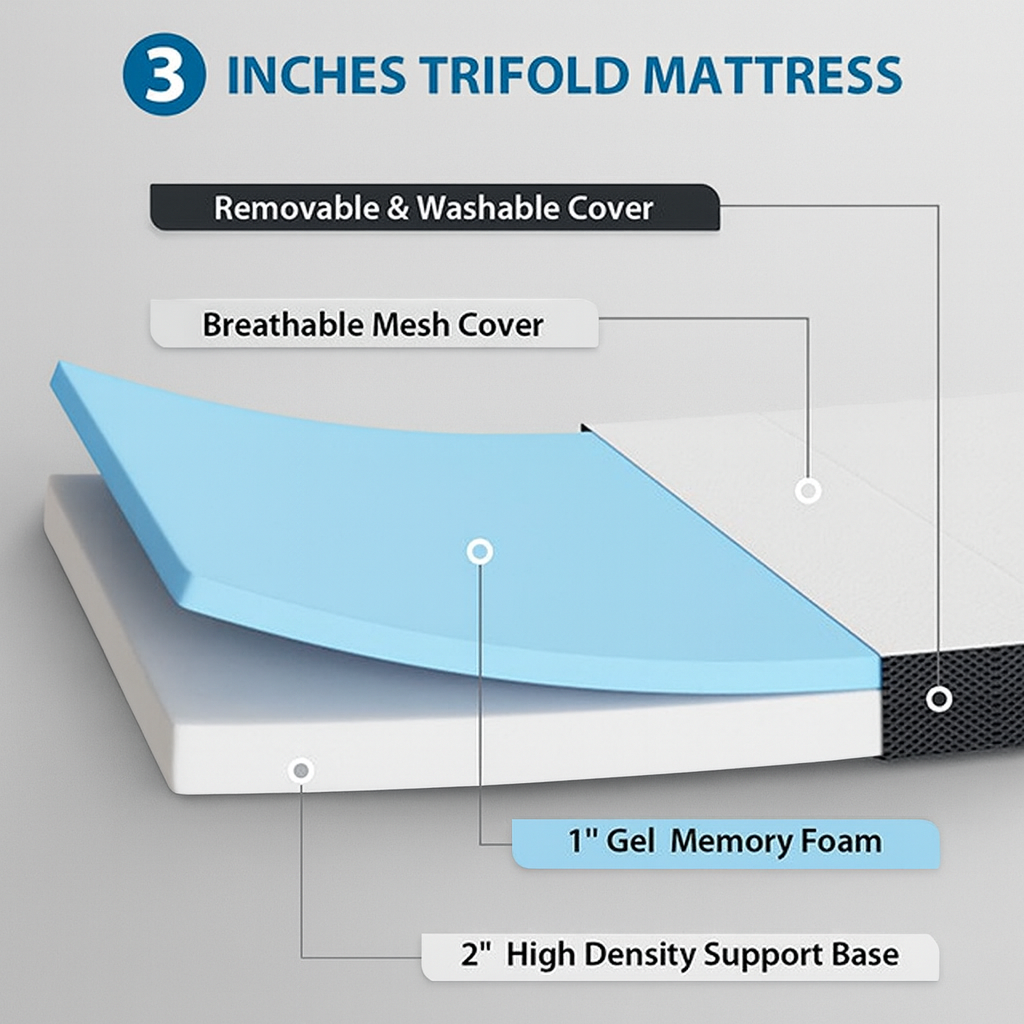 3 INCHES TRIFOLD MATTRESS

Removable & Washable Cover

Breathable Mesh Cover

1" Gel Memory Foam

2" High Density Support Base